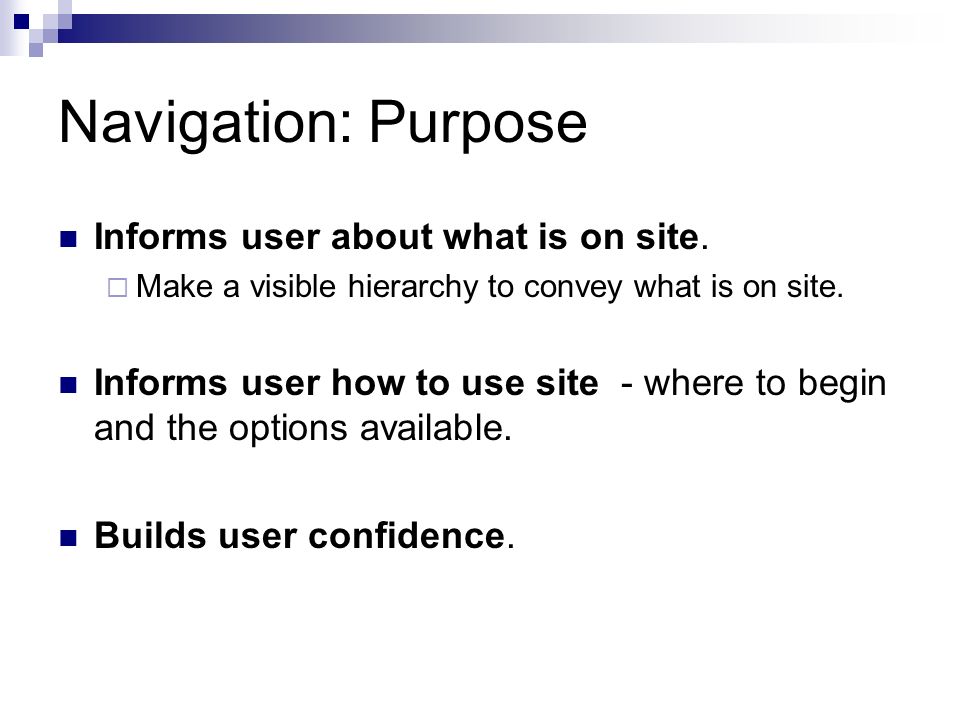 Navigation: Purpose

Informs user about what is on site.

Make a visible hierarchy to convey what is on site.

Informs user how to use site - where to begin and the options available.

Builds user confidence.